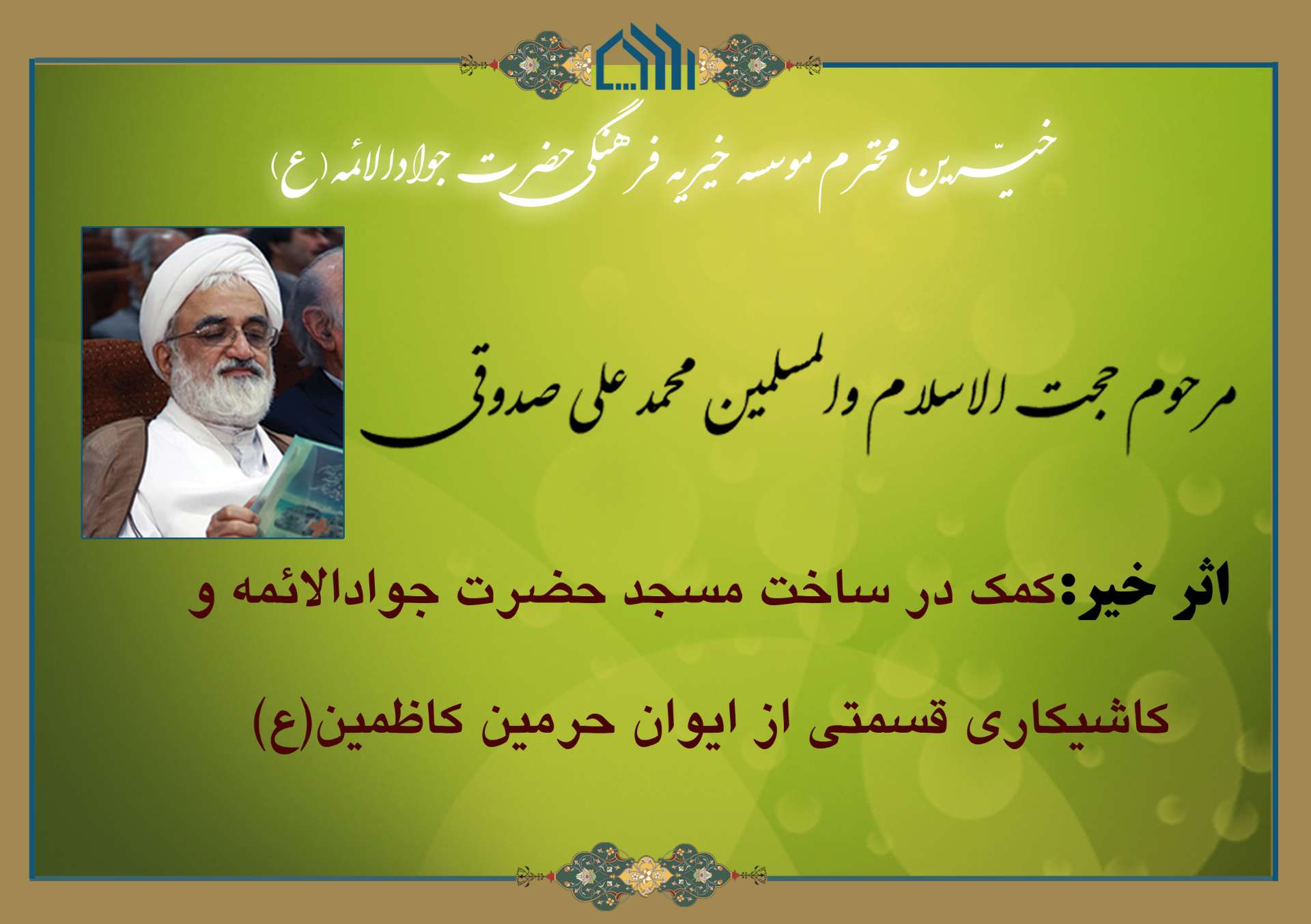 خیّرین محترم موسسه خیریه فرهنگی حضرت جوادالائمه (ع)

مرحوم حجت الاسلام والمسلمین محمد علی صدوقی

اثر خیر:کمک در ساخت مسجد حضرت جوادالائمه و کاشیکاری قسمتی از ایوان حرمین کاظمین(ع)